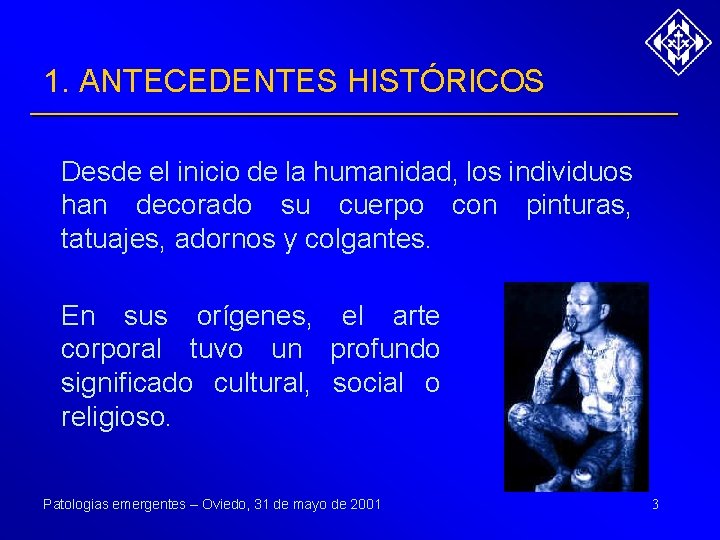 1. ANTECEDENTES HISTÓRICOS

Desde el inicio de la humanidad, los individuos han decorado su cuerpo con pinturas, tatuajes, adornos y colgantes.

En sus orígenes, el arte corporal tuvo un profundo significado cultural, social o religioso.

Patologias emergentes – Oviedo, 31 de mayo de 2001

3